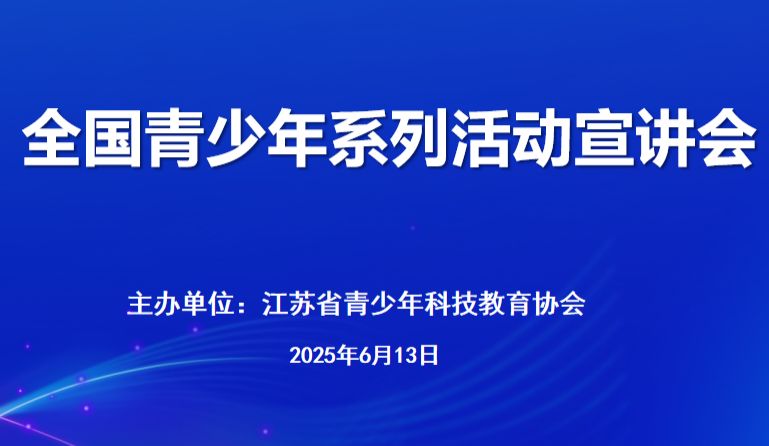 全国青少年系列活动宣讲会

主办单位：江苏省青少年科技教育协会

2025年6月13日